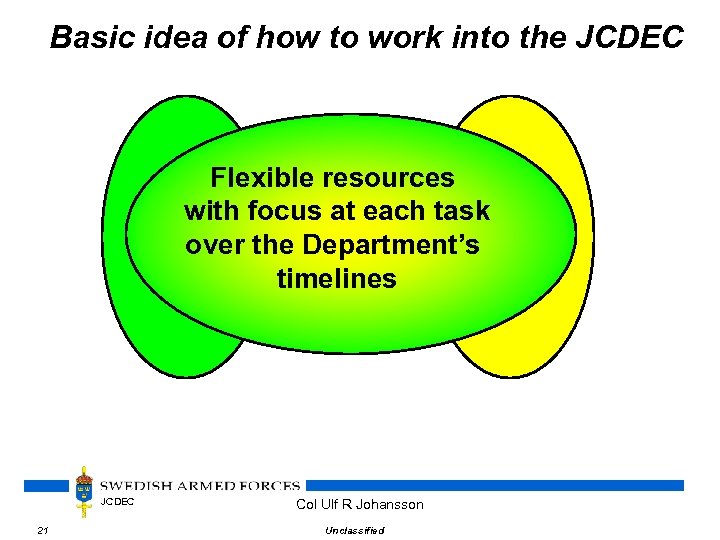 Basic idea of how to work into the JCDEC

Flexible resources with focus at each task over the Department's timelines

SWEDISH ARMED FORCES
JCDEC
Col Ulf R Johansson

21
Unclassified